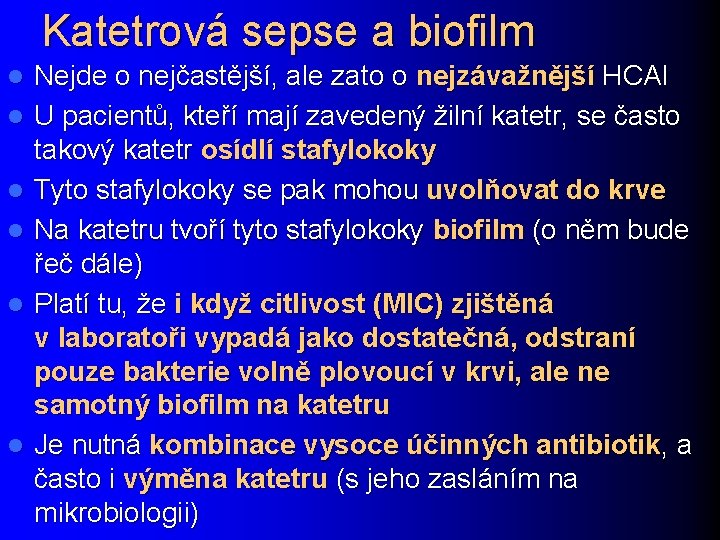 Katetrová sepse a biofilm

- Nejde o nejčastější, ale zato o nejzávažnější HCAI
- U pacientů, kteří mají zavedený žilní katetr, se často takový katetr osídlí stafylokoky
- Tyto stafylokoky se pak mohou uvolňovat do krve
- Na katetru tvoří tyto stafylokoky biofilm (o něm bude řeč dále)
- Platí tu, že i když citlivost (MIC) zjištěná v laboratoři vypadá jako dostatečná, odstraní pouze bakterie volně plovoucí v krvi, ale ne samotný biofilm na katetru
- Je nutná kombinace vysoce účinných antibiotik, a často i výměna katetru (s jeho zasláním na mikrobiologii)